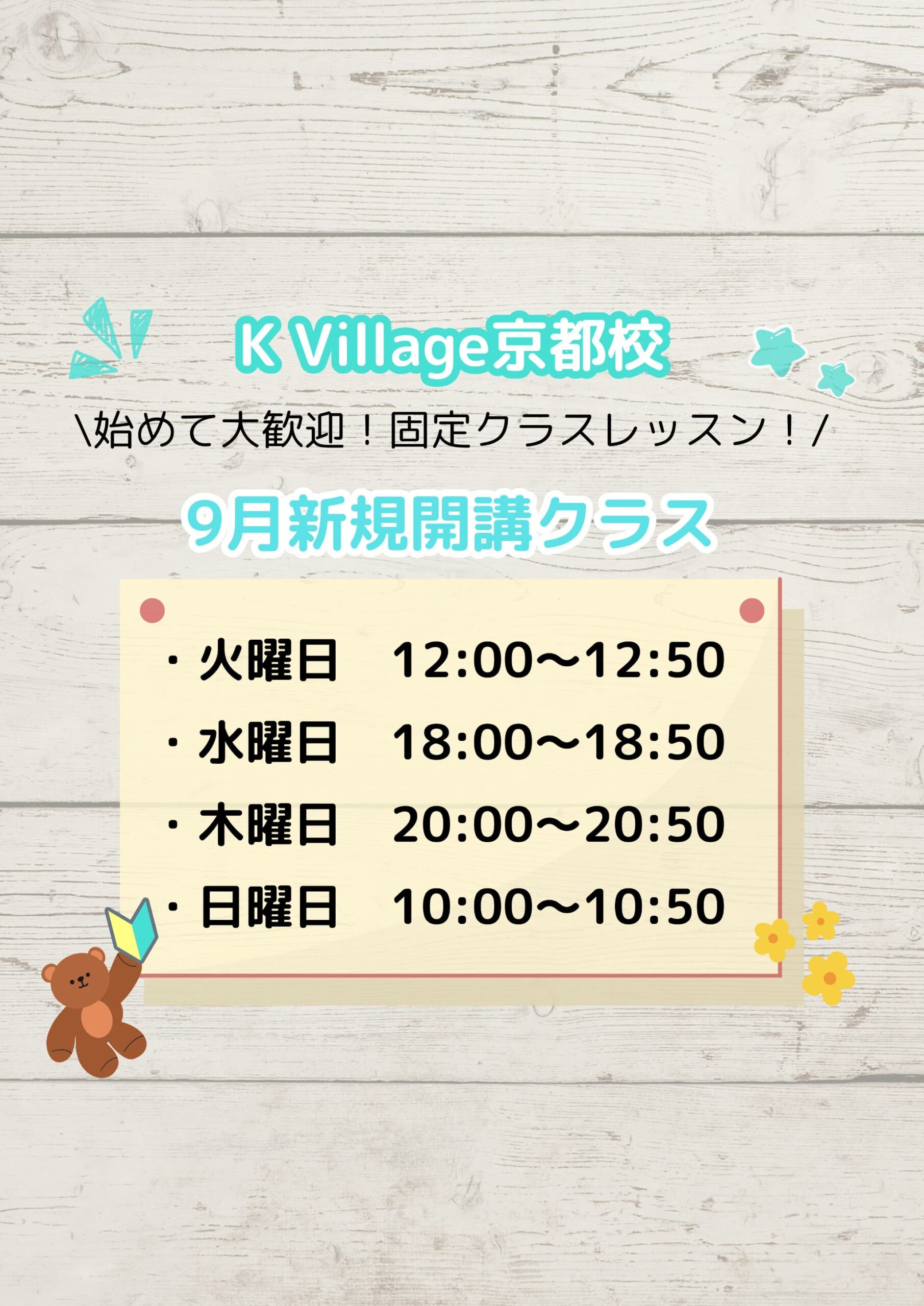 K Village京都校

\始めて大歓迎！固定クラスレッスン！/

9月新規開講クラス

・火曜日　12:00〜12:50
・水曜日　18:00〜18:50
・木曜日　20:00〜20:50
・日曜日　10:00〜10:50